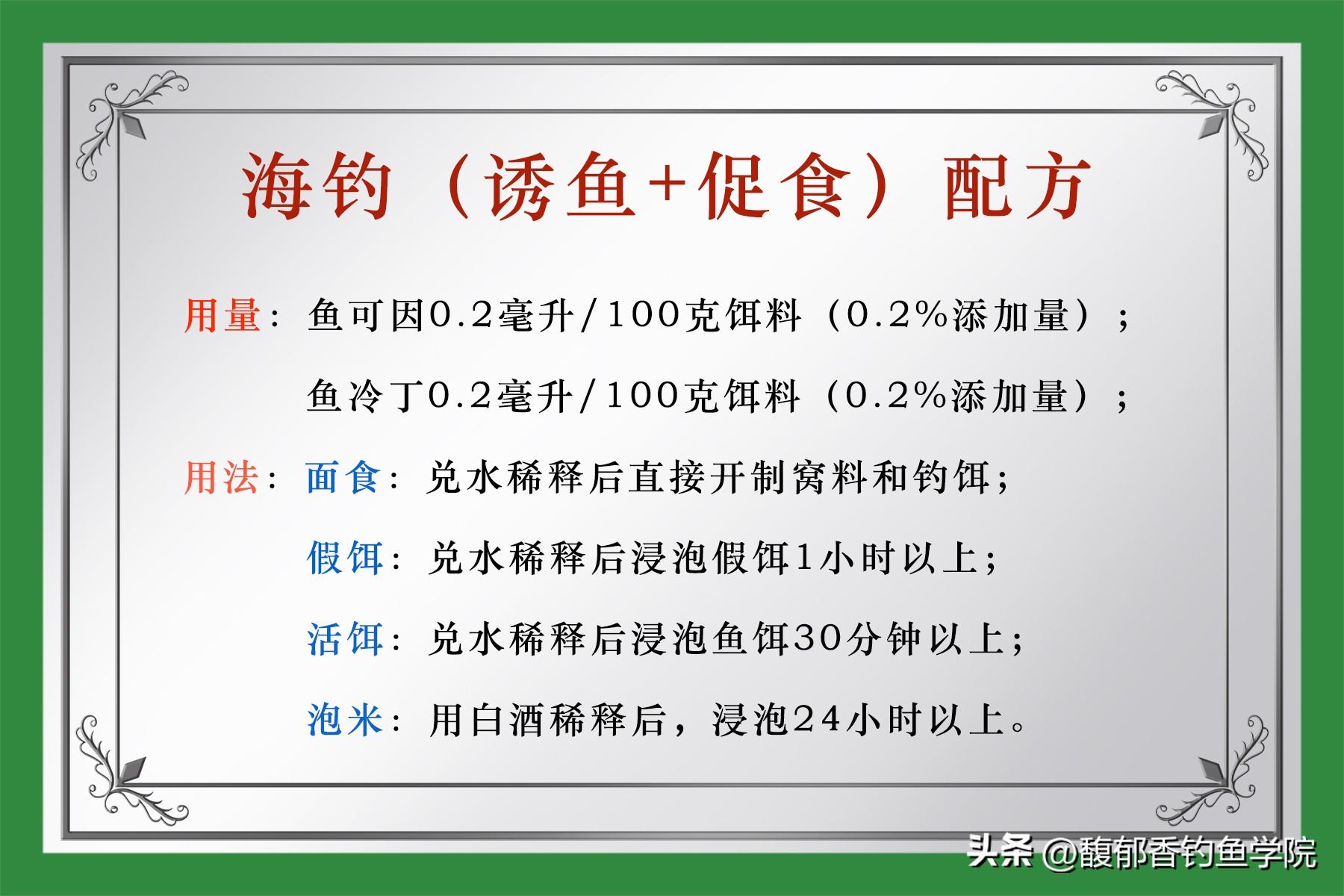 海钓（诱鱼+促食）配方

用量：鱼可因0.2毫升/100克饵料（0.2%添加量）；

鱼冷丁0.2毫升/100克饵料（0.2%添加量）；

用法：面食：兑水稀释后直接开制窝料和钓饵；

假饵：兑水稀释后浸泡假饵1小时以上；

活饵：兑水稀释后浸泡鱼饵30分钟以上；

泡米：用白酒稀释后，浸泡24小时以上。

头条 @馥郁香钓鱼学院